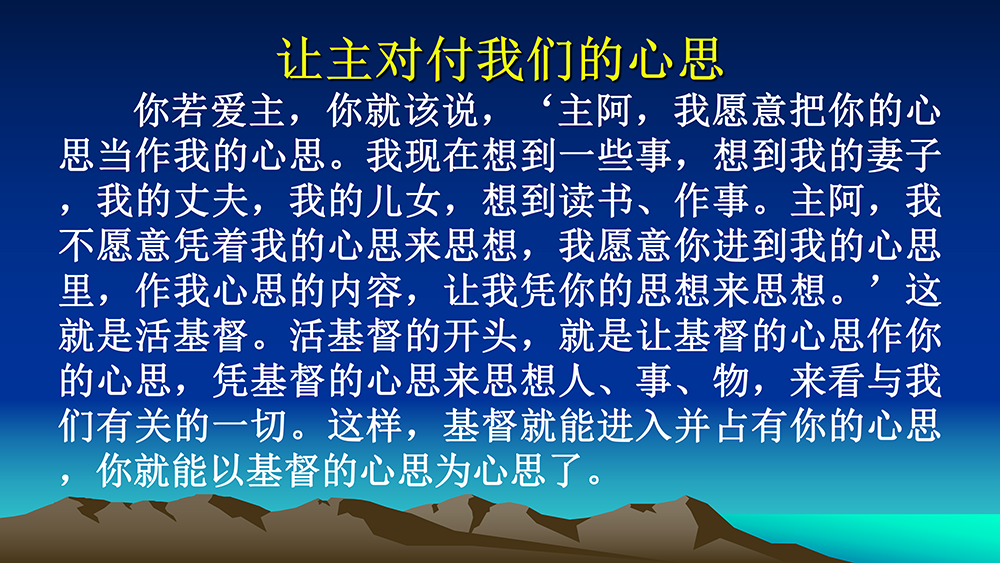 让主对付我们的心思

你若爱主，你就该说，‘主阿，我愿意把你的心思当作我的心思。我现在想到一些事，想到我的妻子，我的丈夫，我的儿女，想到读书、作事。主阿，我不愿意凭着我的心思来思想，我愿意你进到我的心思里，作我心思的内容，让我凭你的思想来思想。’这就是活基督。活基督的开头，就是让基督的心思作你的心思，凭基督的心思来思想人、事、物，来看与我们有关的一切。这样，基督就能进入并占有你的心思，你就能以基督的心思为心思了。